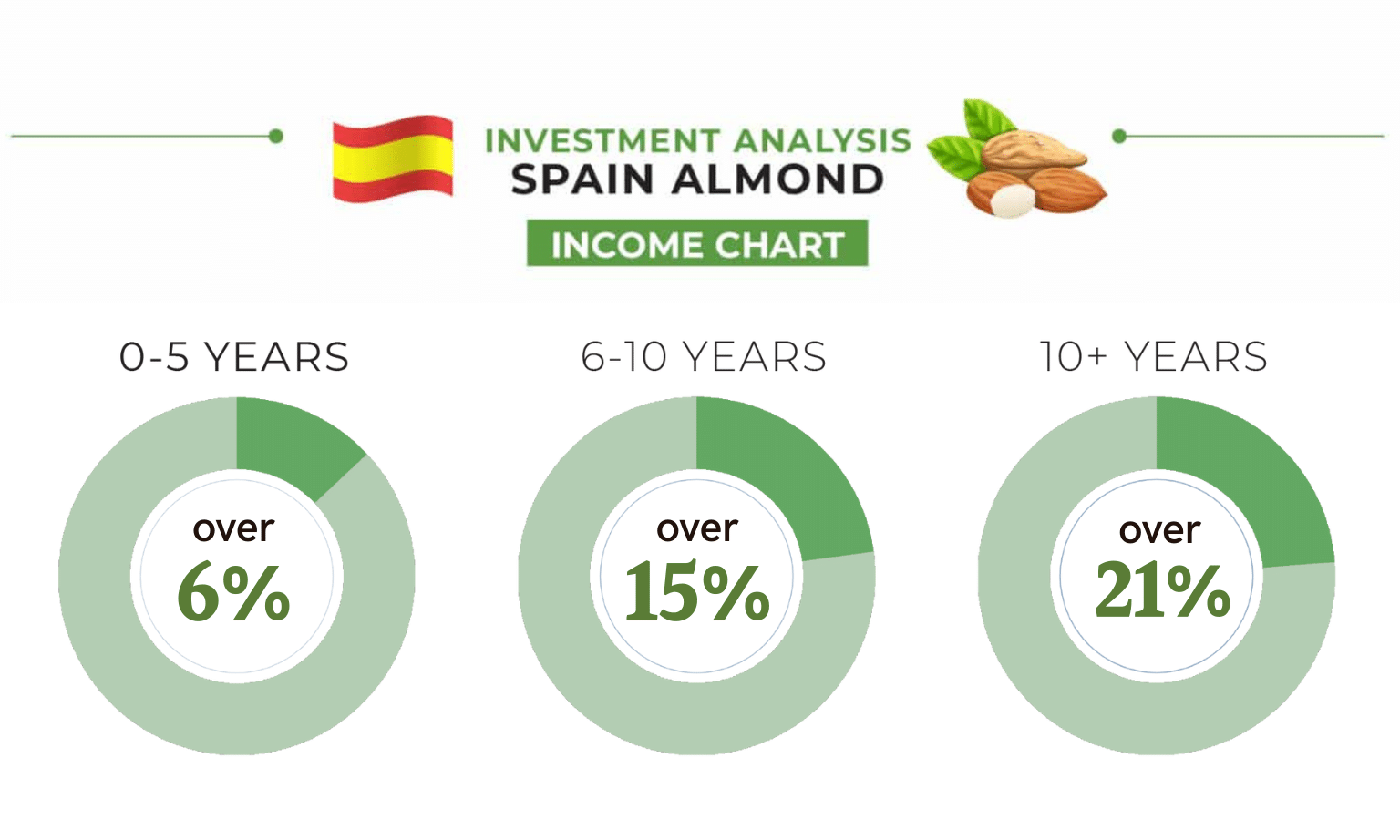 INVESTMENT ANALYSIS
SPAIN ALMOND
INCOME CHART

0-5 YEARS
over
6%

6-10 YEARS
over
15%

10+ YEARS
over
21%